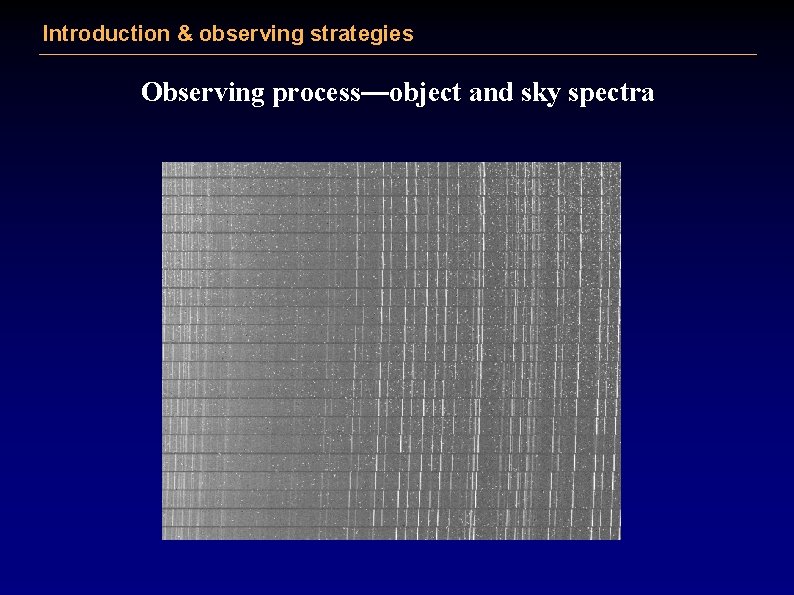 Introduction & observing strategies

Observing process—object and sky spectra